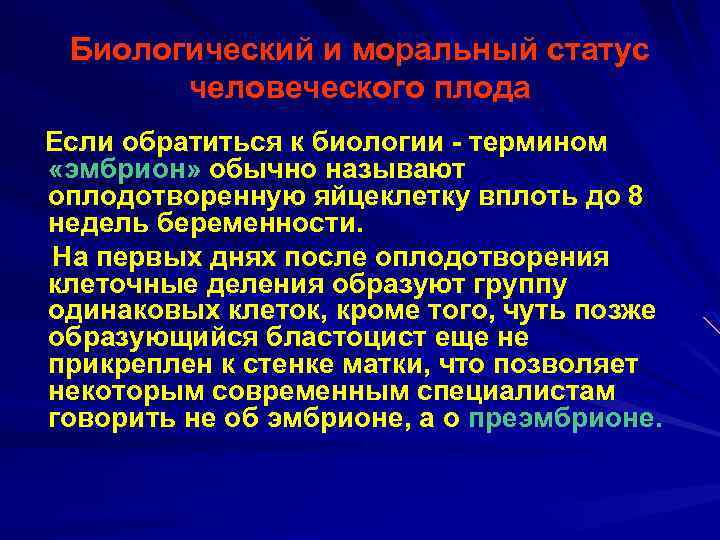 Биологический и моральный статус человеческого плода

Если обратиться к биологии - термином «эмбрион» обычно называют оплодотворенную яйцеклетку вплоть до 8 недель беременности.

На первых днях после оплодотворения клеточные деления образуют группу одинаковых клеток, кроме того, чуть позже образующийся бластоцист еще не прикреплен к стенке матки, что позволяет некоторым современным специалистам говорить не об эмбрионе, а о преэмбрионе.